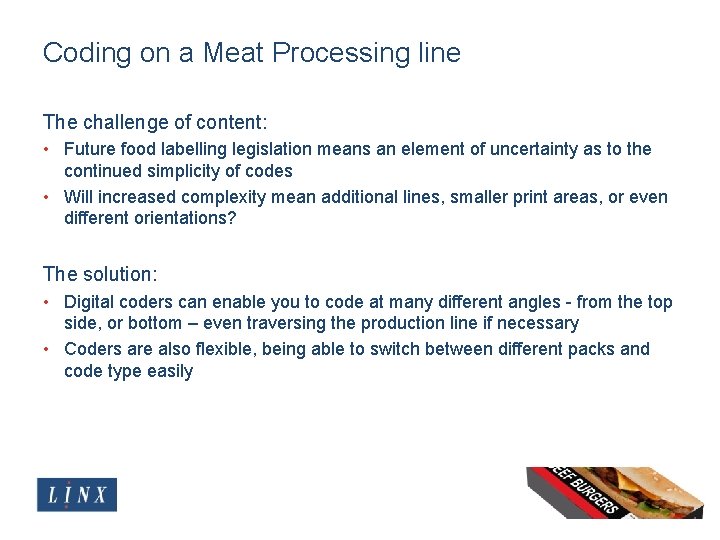 Coding on a Meat Processing line

The challenge of content:

• Future food labelling legislation means an element of uncertainty as to the continued simplicity of codes

• Will increased complexity mean additional lines, smaller print areas, or even different orientations?

The solution:

• Digital coders can enable you to code at many different angles - from the top side, or bottom – even traversing the production line if necessary

• Coders are also flexible, being able to switch between different packs and code type easily

LINX

EEF BURGERS